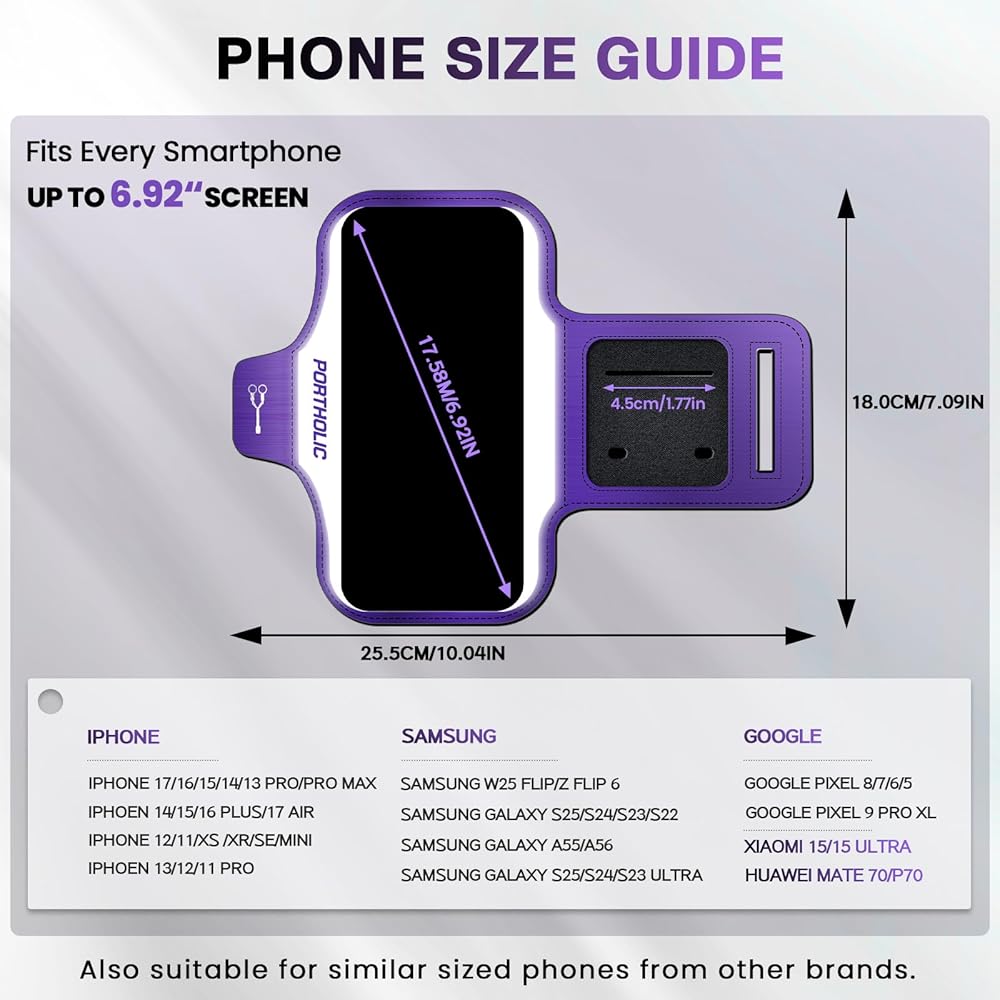 PHONE SIZE GUIDE

Fits Every Smartphone
UP TO 6.92" SCREEN

PORTHOLIC

17.58M/6.92IN

4.5cm/1.77in

18.0CM/7.09IN

25.5CM/10.04IN

IPHONE
IPHONE 17/16/15/14/13 PRO/PRO MAX
IPHOEN 14/15/16 PLUS/17 AIR
IPHONE 12/11/XS /XR/SE/MINI
IPHOEN 13/12/11 PRO

SAMSUNG
SAMSUNG W25 FLIP/Z FLIP 6
SAMSUNG GALAXY S25/S24/S23/S22
SAMSUNG GALAXY A55/A56
SAMSUNG GALAXY S25/S24/S23 ULTRA

GOOGLE
GOOGLE PIXEL 8/7/6/5
GOOGLE PIXEL 9 PRO XL
XIAOMI 15/15 ULTRA
HUAWEI MATE 70/P70

Also suitable for similar sized phones from other brands.